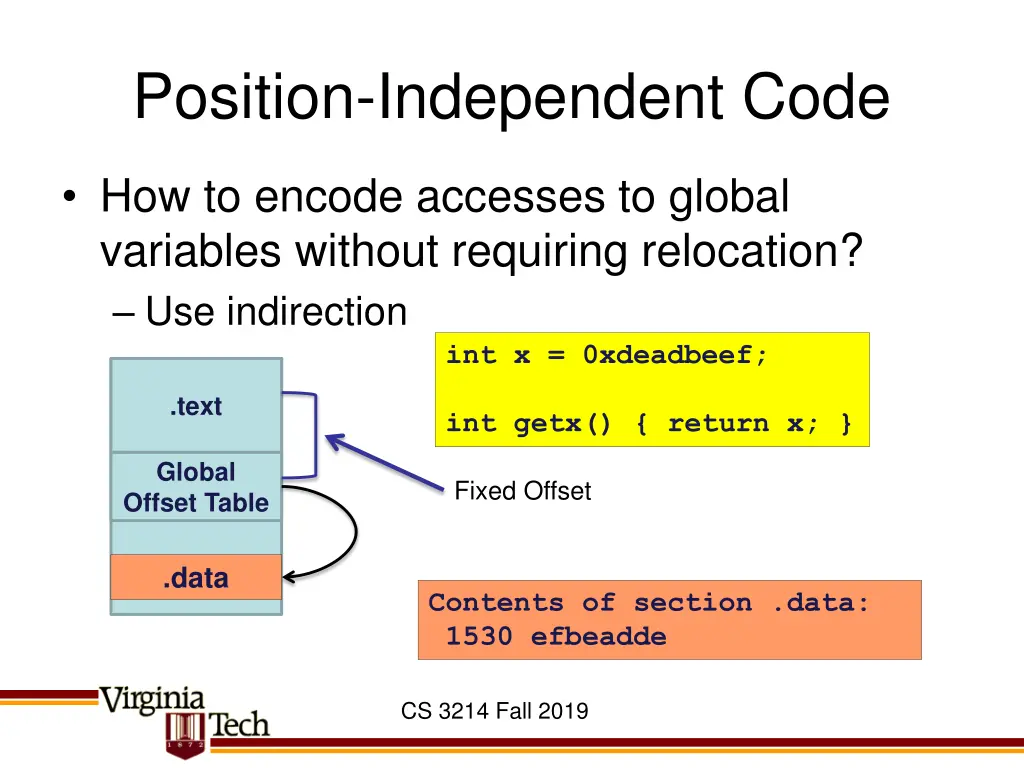 Position-Independent Code

• How to encode accesses to global variables without requiring relocation?

– Use indirection

int x = 0xdeadbeef;

int getx() { return x; }

.text

Global Offset Table

.data

Fixed Offset

Contents of section .data:
1530 efbeadde

Virginia Tech 1872

CS 3214 Fall 2019